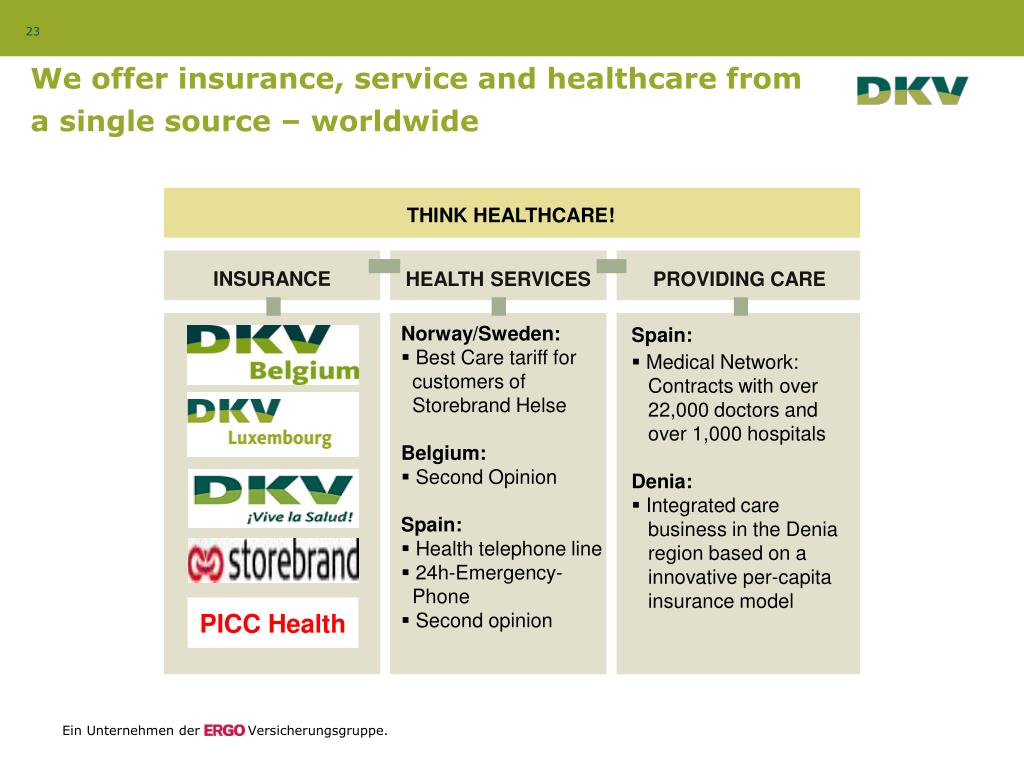 23

We offer insurance, service and healthcare from a single source – worldwide

DKV

THINK HEALTHCARE!

INSURANCE

DKV Belgium

DKV Luxembourg

DKV ¡Vive la Salud!

storebrand

PICC Health

HEALTH SERVICES

Norway/Sweden:
▪ Best Care tariff for customers of Storebrand Helse

Belgium:
▪ Second Opinion

Spain:
▪ Health telephone line
▪ 24h-Emergency-Phone
▪ Second opinion

PROVIDING CARE

Spain:
▪ Medical Network: Contracts with over 22,000 doctors and over 1,000 hospitals

Denia:
▪ Integrated care business in the Denia region based on a innovative per-capita insurance model

Ein Unternehmen der ERGO Versicherungsgruppe.